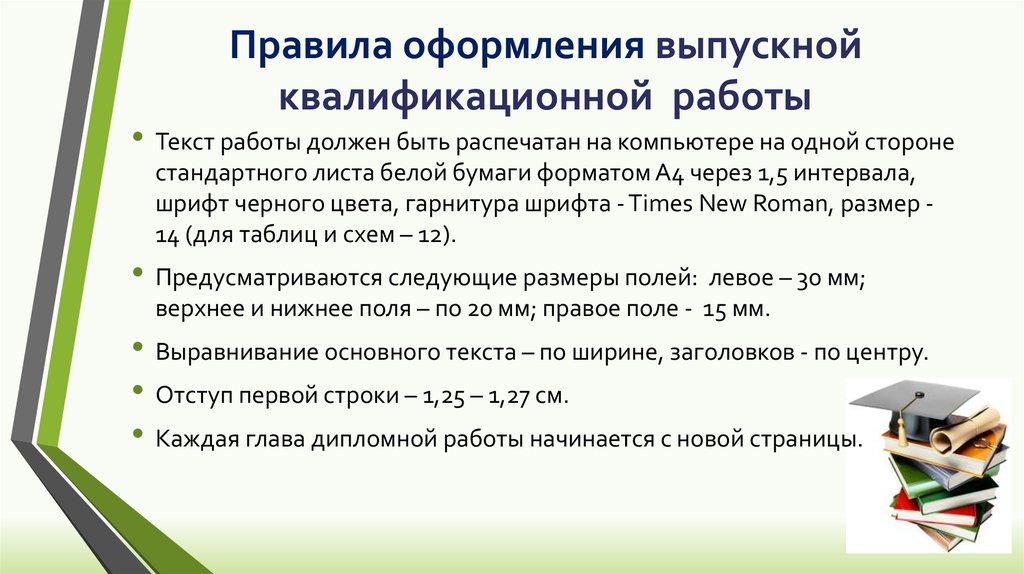 Правила оформления выпускной квалификационной работы

• Текст работы должен быть распечатан на компьютере на одной стороне стандартного листа белой бумаги форматом А4 через 1,5 интервала, шрифт черного цвета, гарнитура шрифта - Times New Roman, размер - 14 (для таблиц и схем – 12).

• Предусматриваются следующие размеры полей: левое – 30 мм; верхнее и нижнее поля – по 20 мм; правое поле - 15 мм.

• Выравнивание основного текста – по ширине, заголовков - по центру.

• Отступ первой строки – 1,25 – 1,27 см.

• Каждая глава дипломной работы начинается с новой страницы.